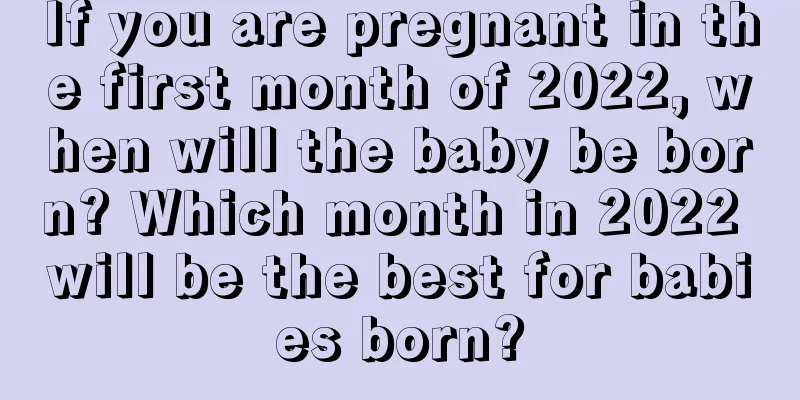 If you are pregnant in the first month of 2022, when will the baby be born? Which month in 2022 will be the best for babies born?